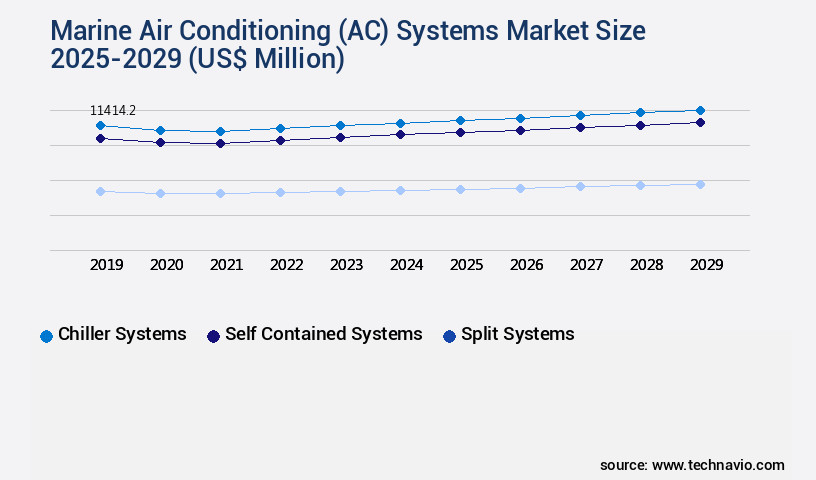 Marine Air Conditioning (AC) Systems Market Size 2025-2029 (US$ Million)

11414.2

2019 2020 2021 2022 2023 2024 2025 2026 2027 2028 2029

Chiller Systems
Self Contained Systems
Split Systems

source: www.technavio.com